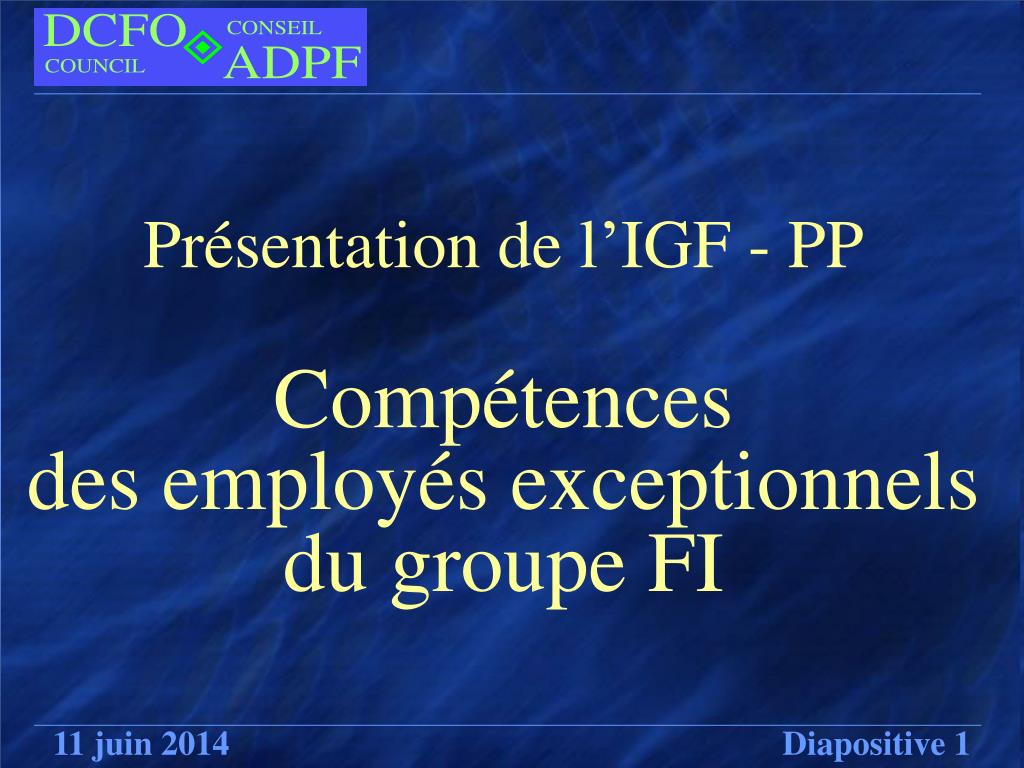 DCFO COUNCIL CONSEIL ADPF

Présentation de l’IGF - PP

Compétences des employés exceptionnels du groupe FI

11 juin 2014

Diapositive 1